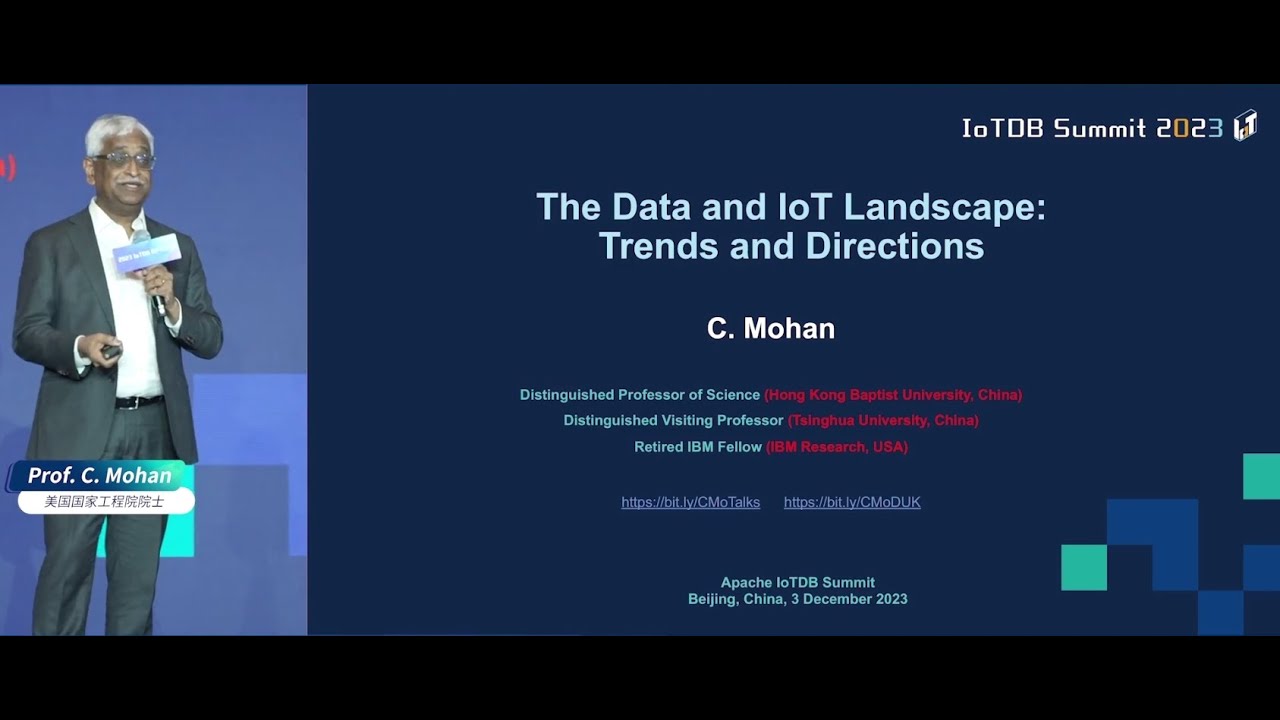 Prof. C. Mohan
美国国家工程院院士

IoTDB Summit 2023

The Data and IoT Landscape: Trends and Directions

C. Mohan

Distinguished Professor of Science (Hong Kong Baptist University, China)
Distinguished Visiting Professor (Tsinghua University, China)
Retired IBM Fellow (IBM Research, USA)

https://bit.ly/CMoTalks https://bit.ly/CMoDUK

Apache IoTDB Summit
Beijing, China, 3 December 2023